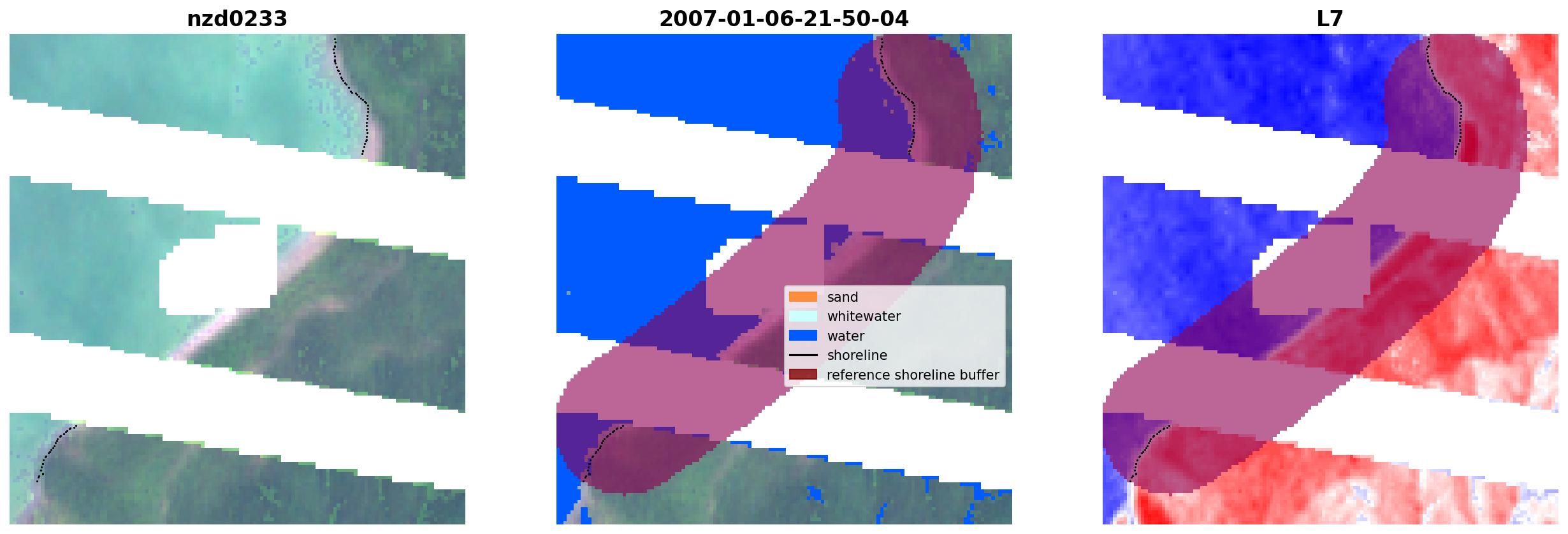 nzd0233

2007-01-06-21-50-04

sand
whitewater
water
shoreline
reference shoreline buffer

L7